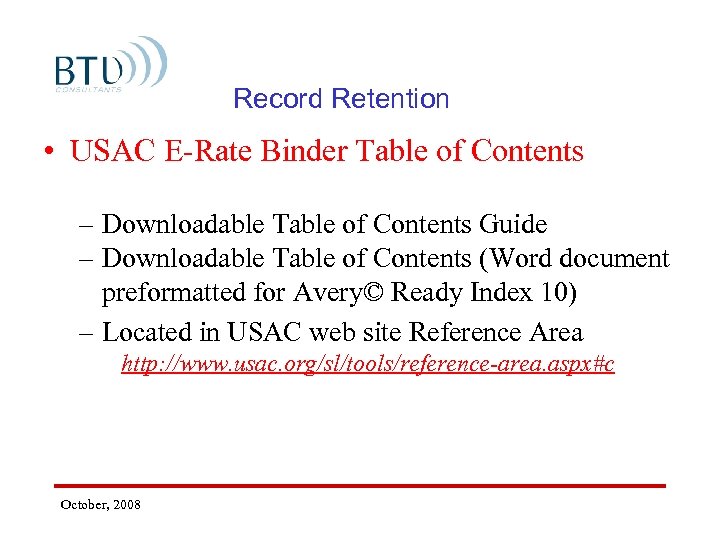 BTU
CONSULTANTS

Record Retention

• USAC E-Rate Binder Table of Contents

– Downloadable Table of Contents Guide
– Downloadable Table of Contents (Word document preformatted for Avery© Ready Index 10)
– Located in USAC web site Reference Area http://www.usac.org/sl/tools/reference-area.aspx#c

October, 2008